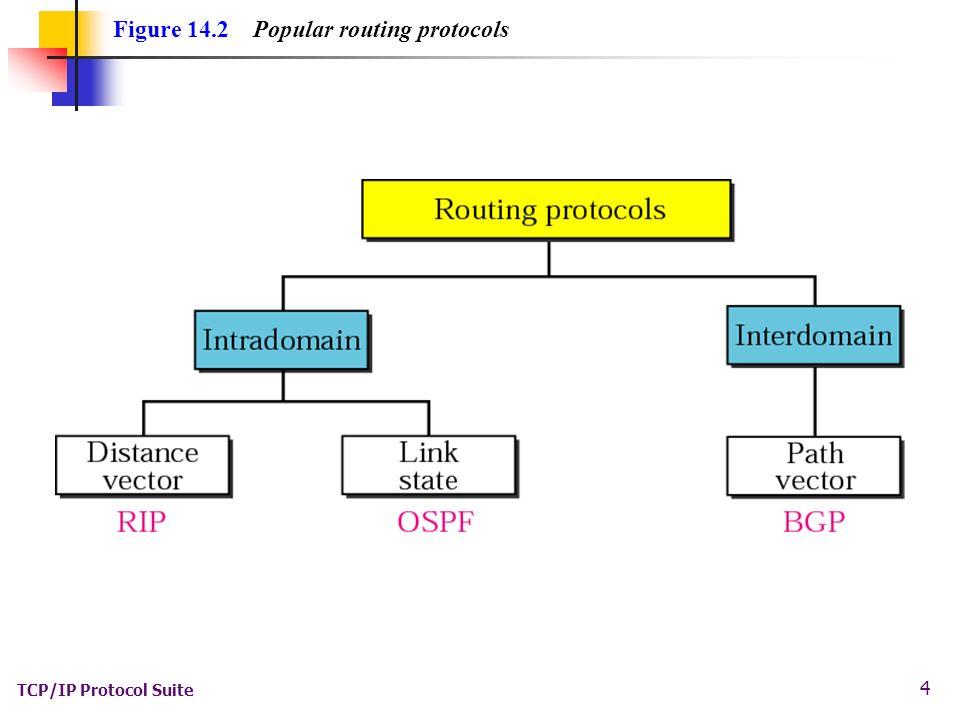 Figure 14.2 Popular routing protocols

Routing protocols

Intradomain

Interdomain

Distance vector

Link state

Path vector

RIP

OSPF

BGP

TCP/IP Protocol Suite

4